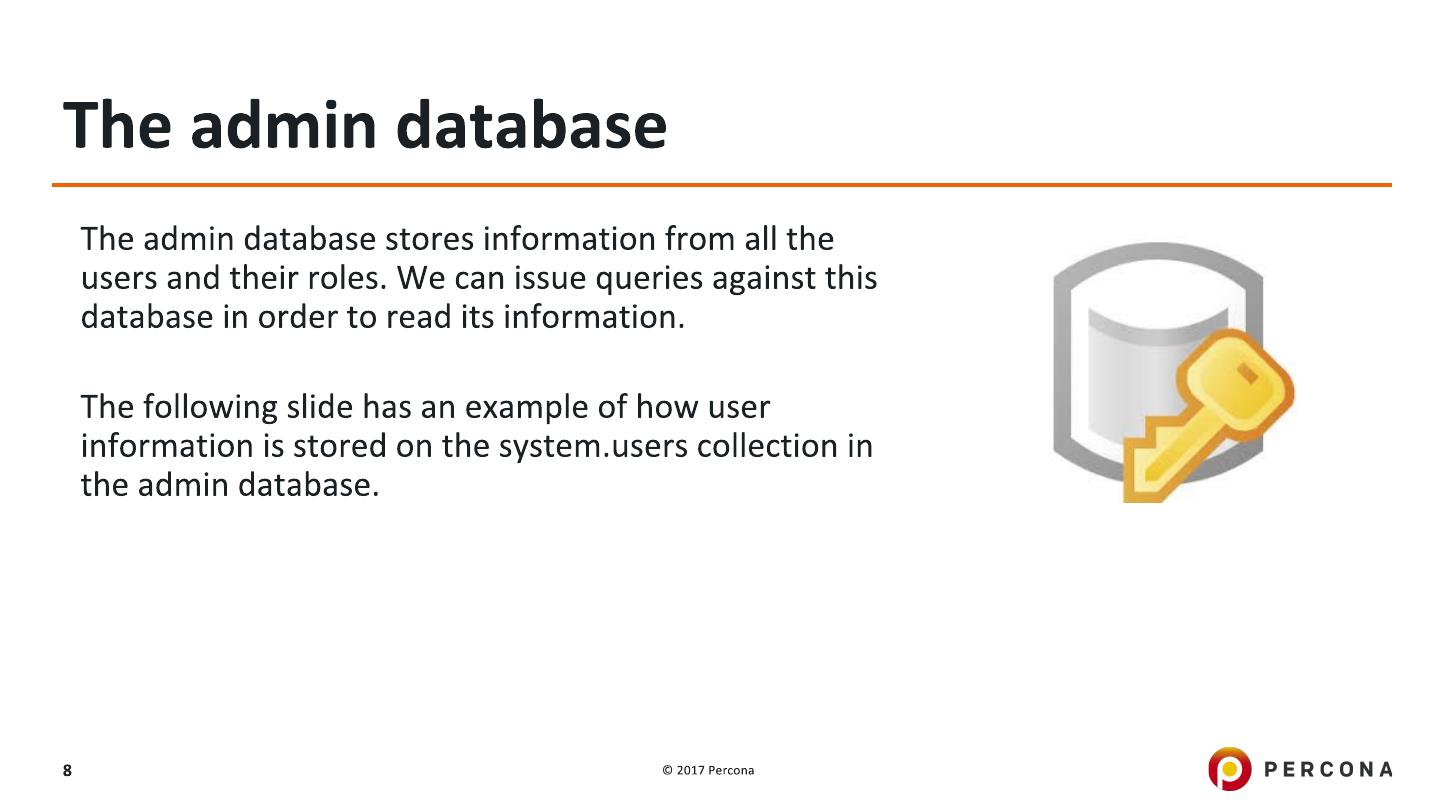 The admin database

The admin database stores information from all the users and their roles. We can issue queries against this database in order to read its information.

The following slide has an example of how user information is stored on the system.users collection in the admin database.

8

© 2017 Percona

PERCONA